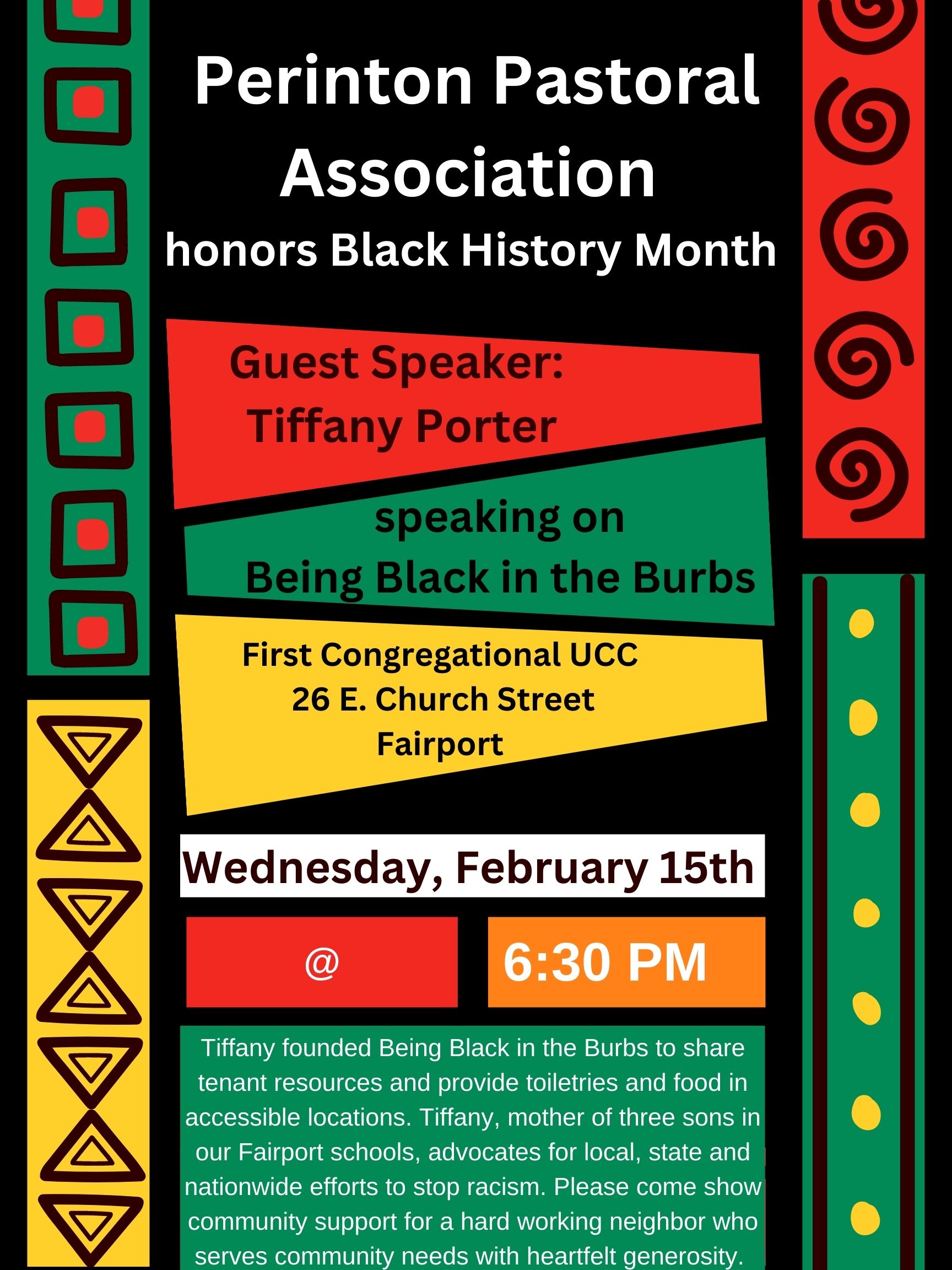 Perinton Pastoral Association
honors Black History Month

Guest Speaker:
Tiffany Porter

speaking on
Being Black in the Burbs

First Congregational UCC
26 E. Church Street
Fairport

Wednesday, February 15th

@

6:30 PM

Tiffany founded Being Black in the Burbs to share tenant resources and provide toiletries and food in accessible locations. Tiffany, mother of three sons in our Fairport schools, advocates for local, state and nationwide efforts to stop racism. Please come show community support for a hard working neighbor who serves community needs with heartfelt generosity.